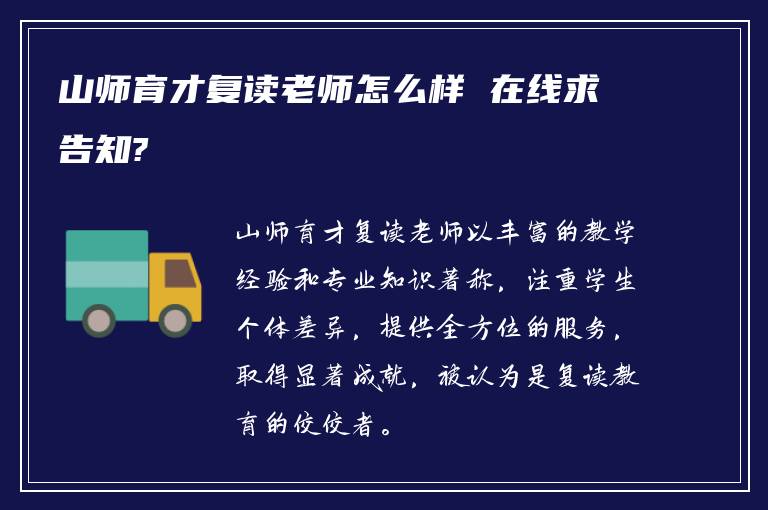 山师育才复读老师怎么样 在线求告知?

山师育才复读老师以丰富的教学经验和专业知识著称，注重学生个体差异，提供全方位的服务，取得显著成就，被认为是复读教育的佼佼者。